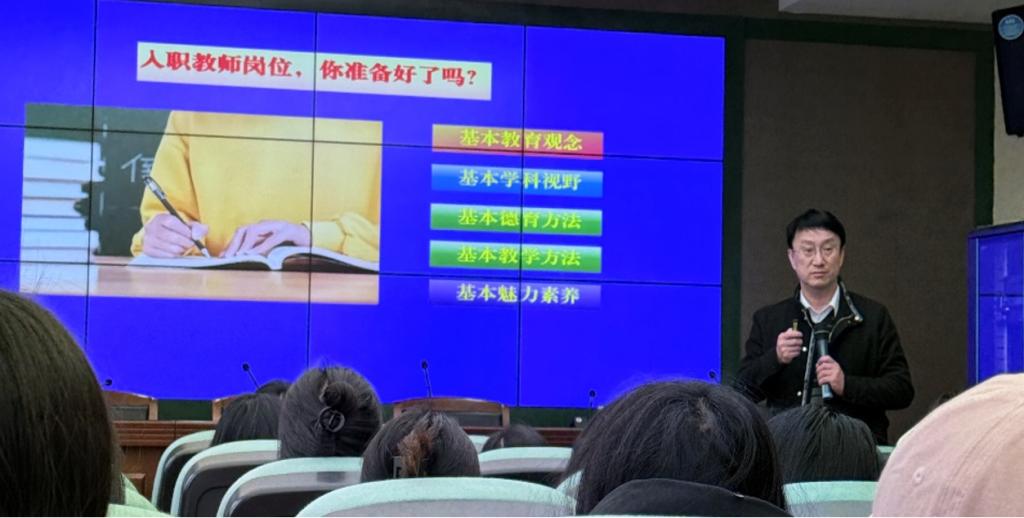 入职教师岗位，你准备好了吗？

基本教育观念
基本学科视野
基本德育方法
基本教学方法
基本魅力素养